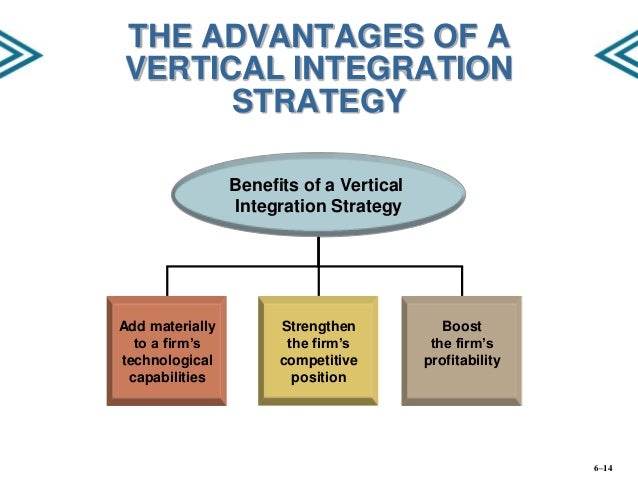 THE ADVANTAGES OF A VERTICAL INTEGRATION STRATEGY

Benefits of a Vertical Integration Strategy

Add materially to a firm's technological capabilities

Strengthen the firm's competitive position

Boost the firm's profitability

6–14